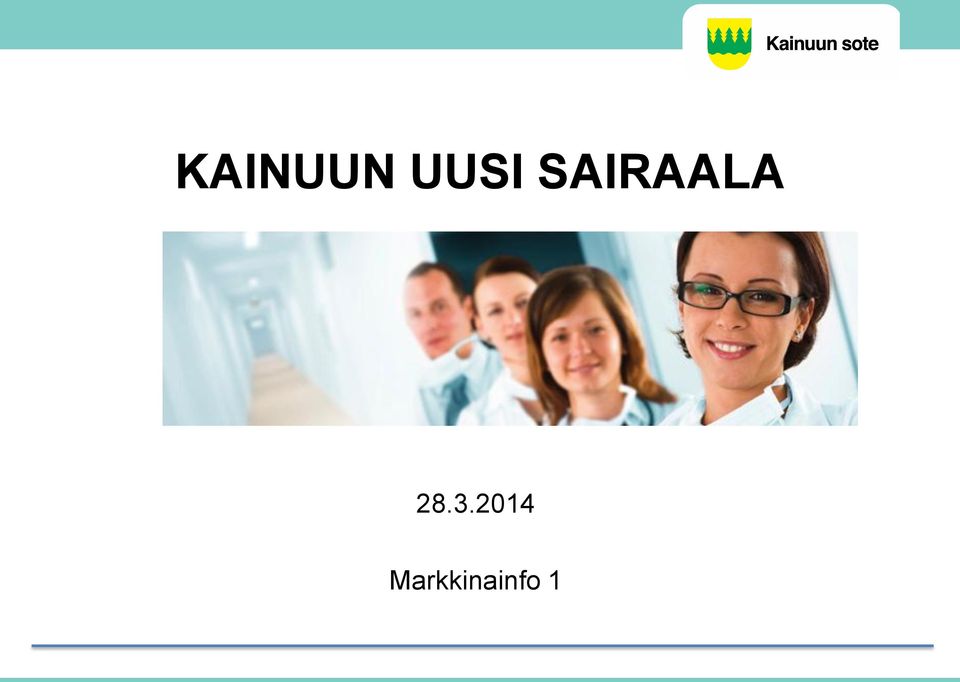 Kainuun sote

KAINUUN UUSI SAIRAALA

28.3.2014

Markkinainfo 1